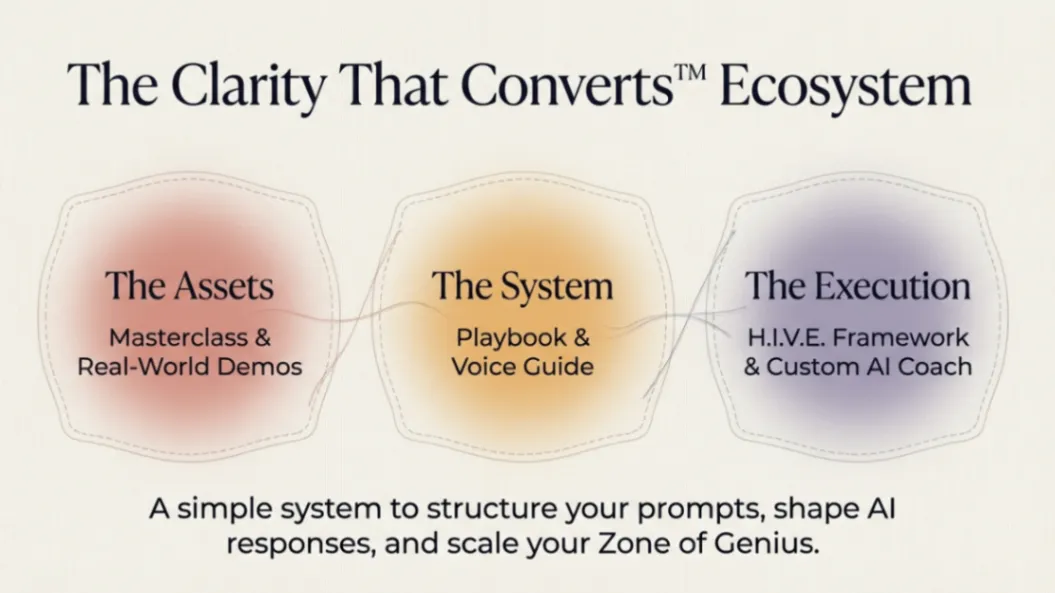 The Clarity That Converts™ Ecosystem

The Assets
Masterclass & Real-World Demos

The System
Playbook & Voice Guide

The Execution
H.I.V.E. Framework & Custom AI Coach

A simple system to structure your prompts, shape AI responses, and scale your Zone of Genius.